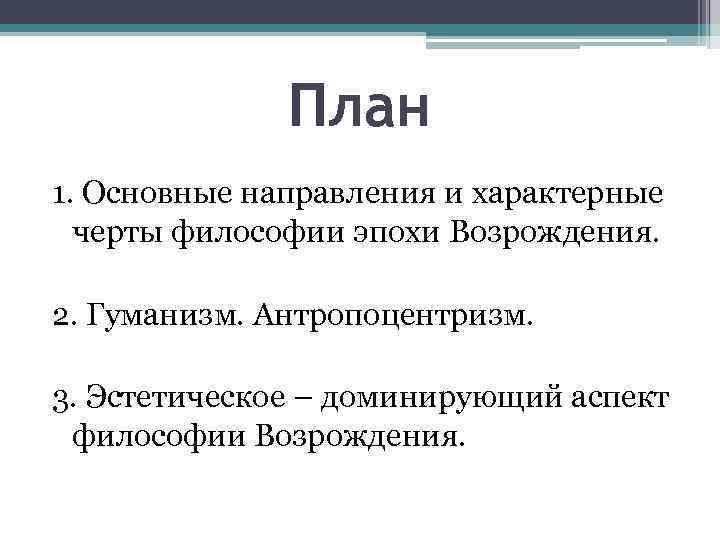 План

1. Основные направления и характерные черты философии эпохи Возрождения.

2. Гуманизм. Антропоцентризм.

3. Эстетическое – доминирующий аспект философии Возрождения.